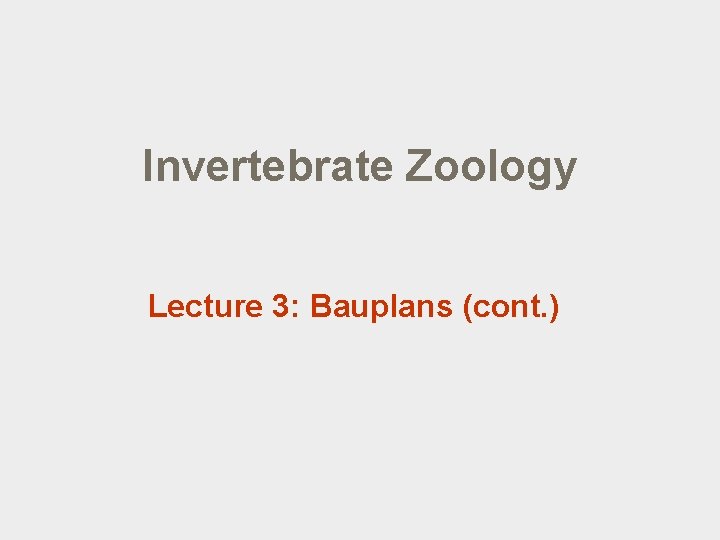 Invertebrate Zoology

Lecture 3: Bauplans (cont.)